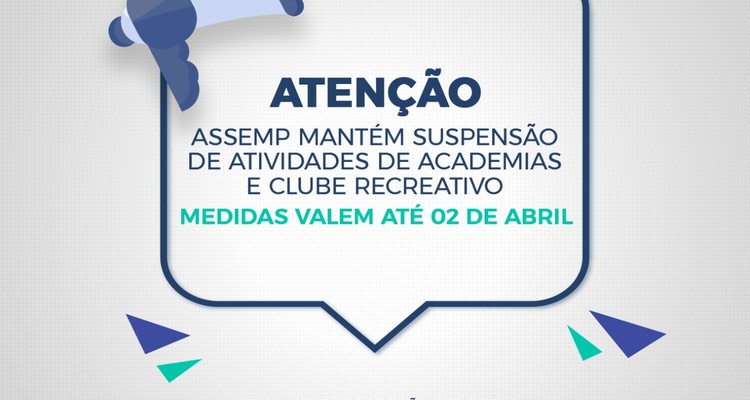 ATENÇÃO

ASSEMP MANTÉM SUSPENSÃO DE ATIVIDADES DE ACADEMIAS E CLUBE RECREATIVO

MEDIDAS VALEM ATÉ 02 DE ABRIL